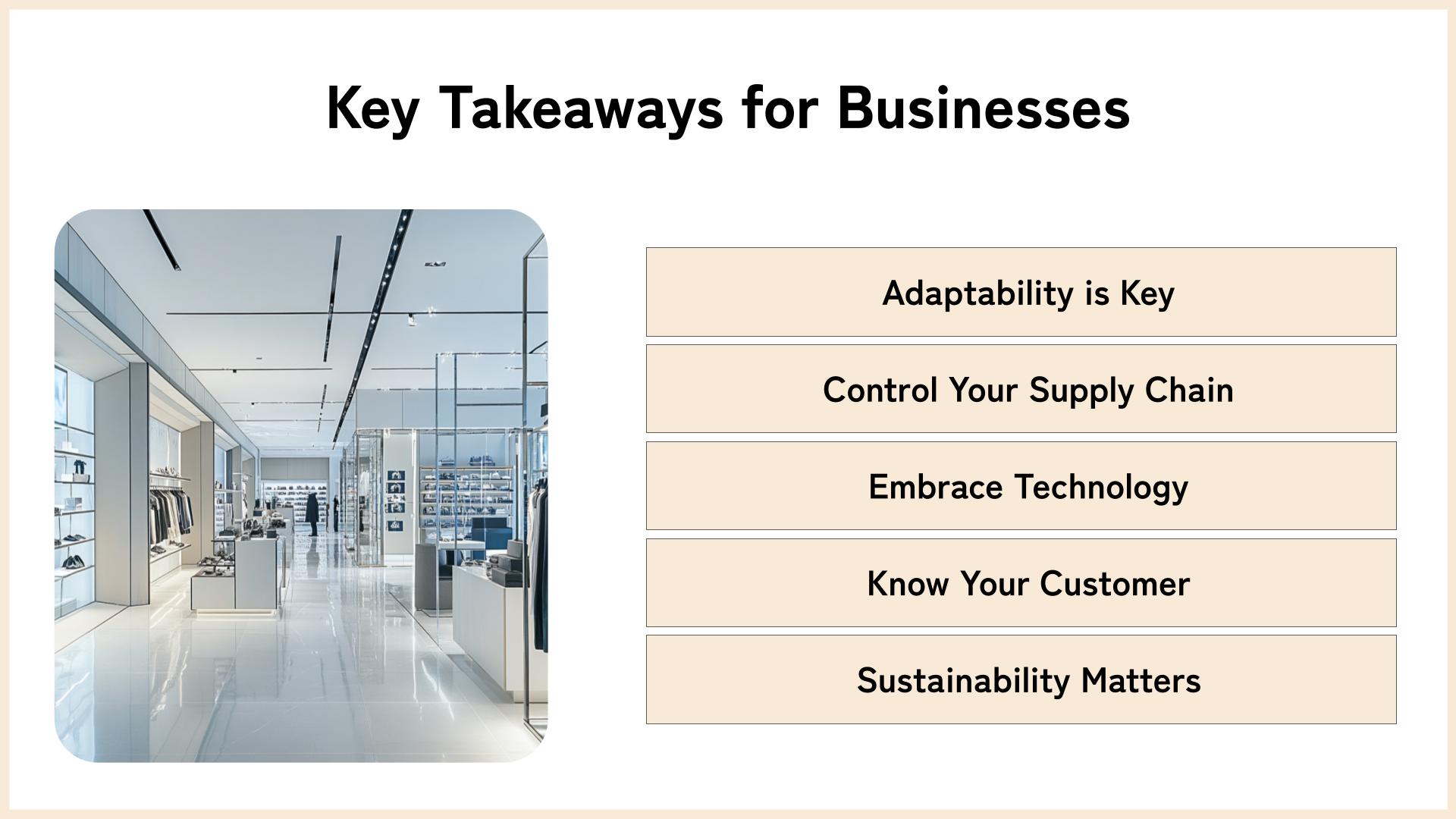 Key Takeaways for Businesses

Adaptability is Key

Control Your Supply Chain

Embrace Technology

Know Your Customer

Sustainability Matters